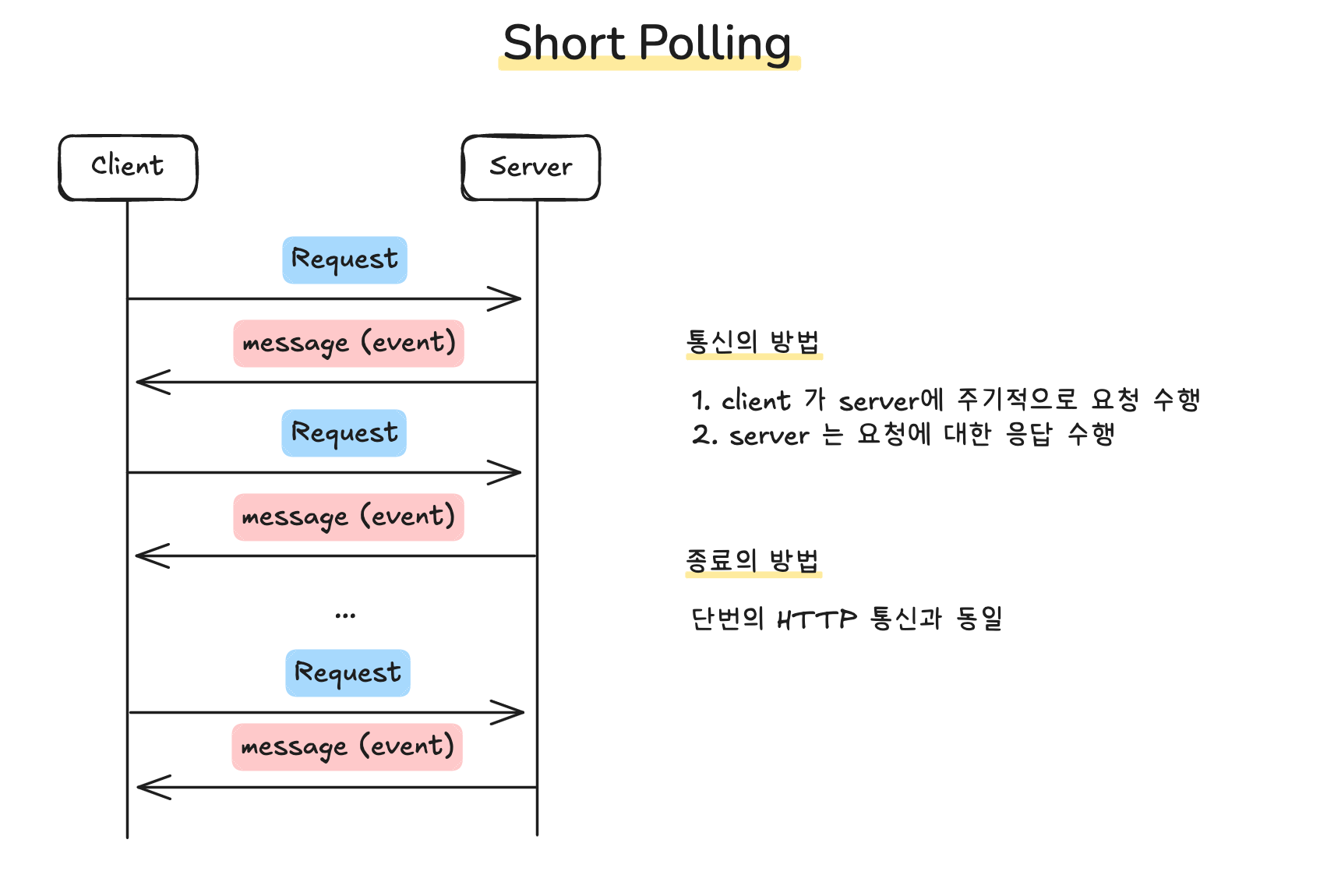 Short Polling

Client

Server

Request

message (event)

Request

message (event)

...

Request

message (event)

통신의 방법

1. client 가 server에 주기적으로 요청 수행
2. server 는 요청에 대한 응답 수행

종료의 방법

단번의 HTTP 통신과 동일